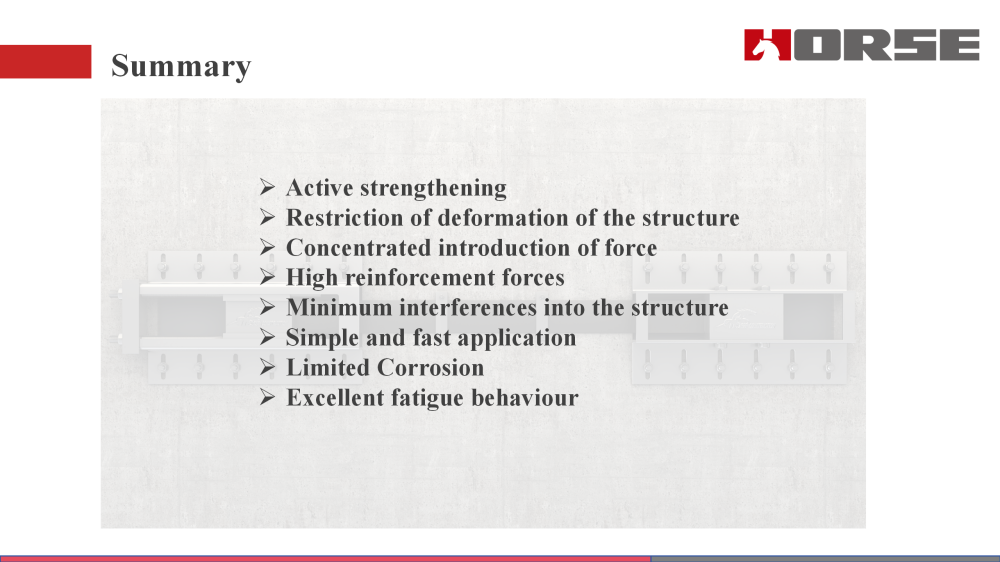 Summary

HORSE

➢ Active strengthening
➢ Restriction of deformation of the structure
➢ Concentrated introduction of force
➢ High reinforcement forces
➢ Minimum interferences into the structure
➢ Simple and fast application
➢ Limited Corrosion
➢ Excellent fatigue behaviour